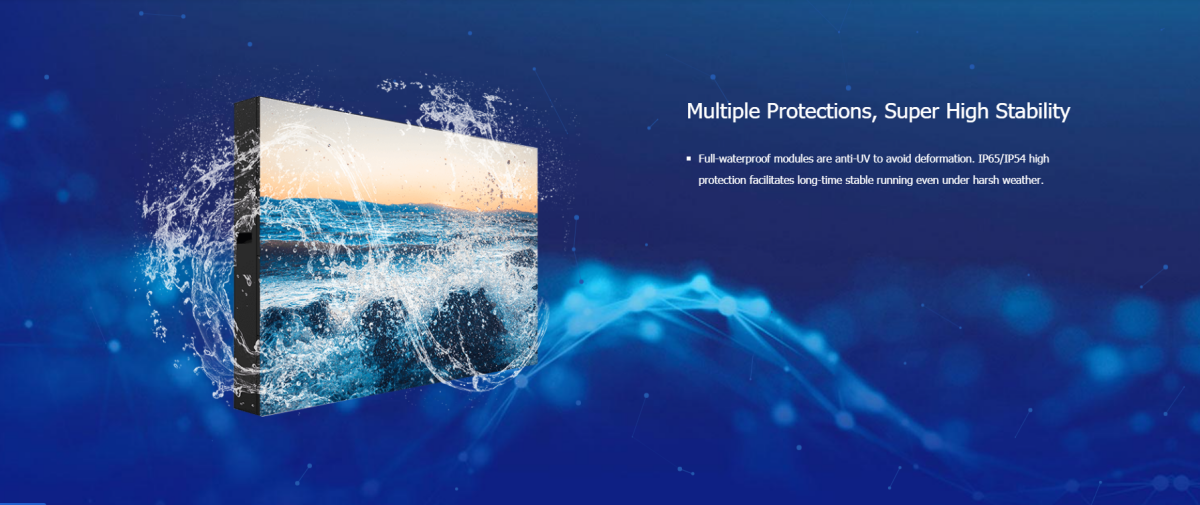 Multiple Protections, Super High Stability

▪ Full-waterproof modules are anti-UV to avoid deformation. IP65/IP54 high protection facilitates long-time stable running even under harsh weather.